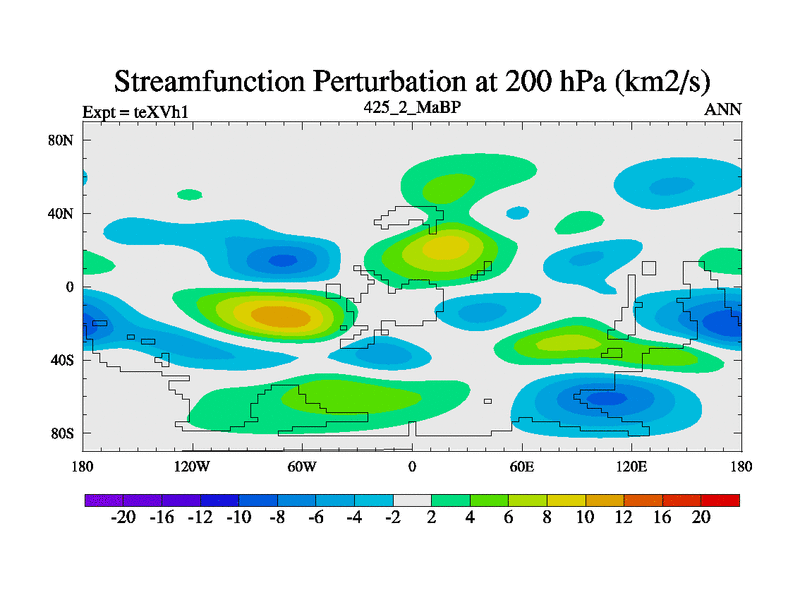 Streamfunction Perturbation at 200 hPa (km2/s)

Expt = teXVh1

425_2_MaBP

ANN

80N
40N
0
40S
80S

180 120W 60W 0 60E 120E 180

-20 -16 -12 -10 -8 -6 -4 -2 2 4 6 8 10 12 16 20